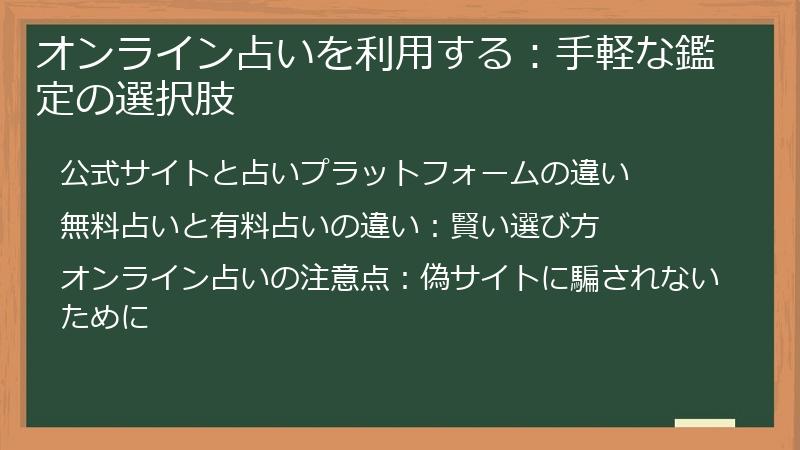 オンライン占いを利用する：手軽な鑑定の選択肢

公式サイトと占いプラットフォームの違い

無料占いと有料占いの違い：賢い選び方

オンライン占いの注意点：偽サイトに騙されないために